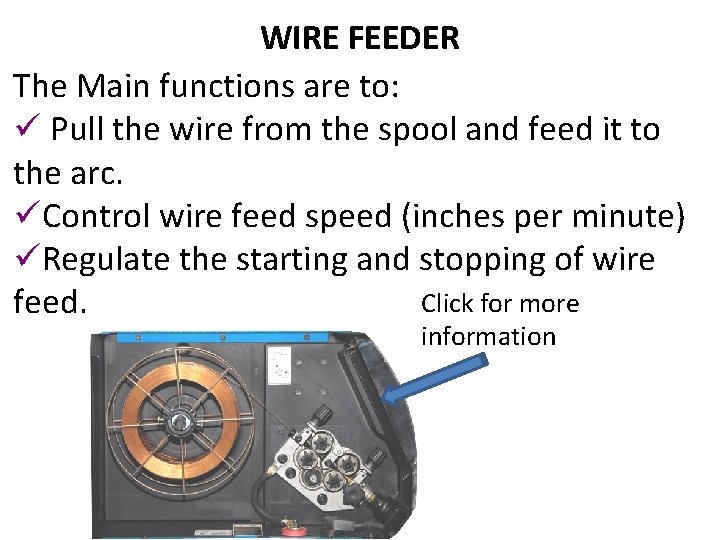 WIRE FEEDER

The Main functions are to:

✓ Pull the wire from the spool and feed it to the arc.

✓Control wire feed speed (inches per minute)

✓Regulate the starting and stopping of wire feed.

Click for more information